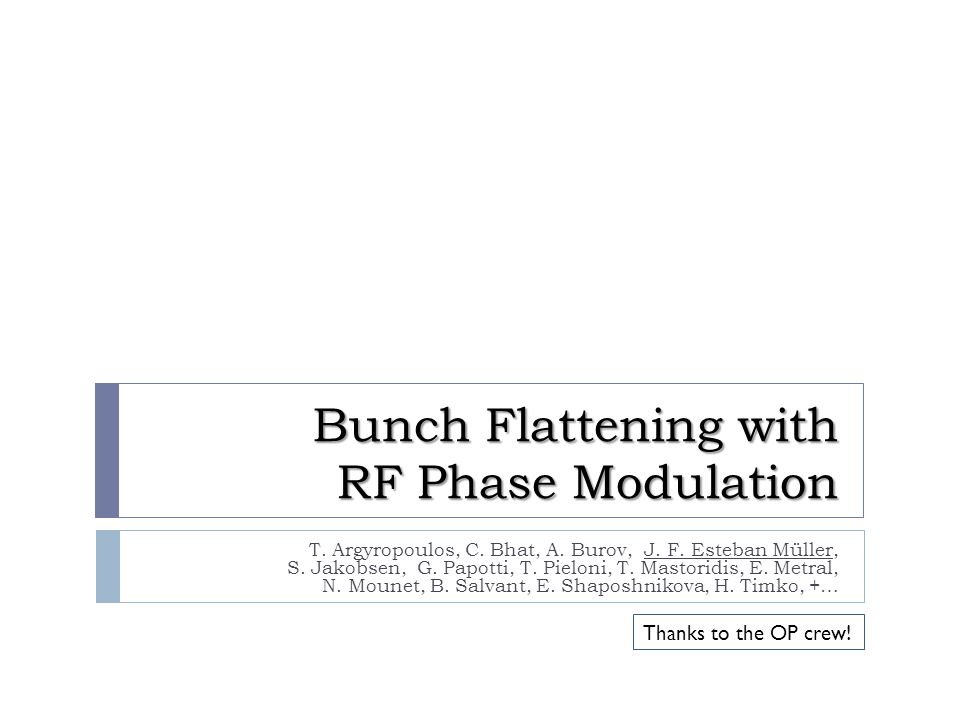 Bunch Flattening with RF Phase Modulation

T. Argyropoulos, C. Bhat, A. Burov, J. F. Esteban Müller, S. Jakobsen, G. Papotti, T. Pieloni, T. Mastoridis, E. Metral, N. Mounet, B. Salvant, E. Shaposhnikova, H. Timko, +…

Thanks to the OP crew!